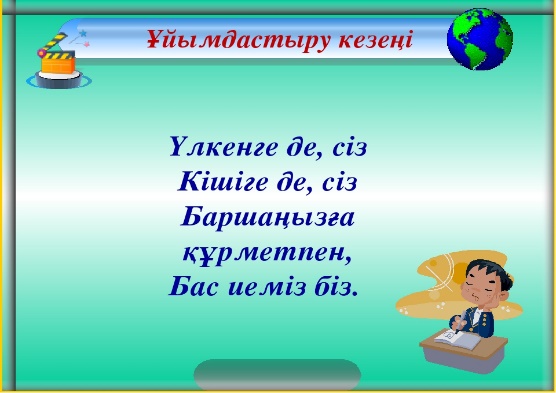 Ұйымдастыру кезеңі

Үлкенге де, сіз
Кішіге де, сіз
Баршаңызға
құрметпен,
Бас иеміз біз.